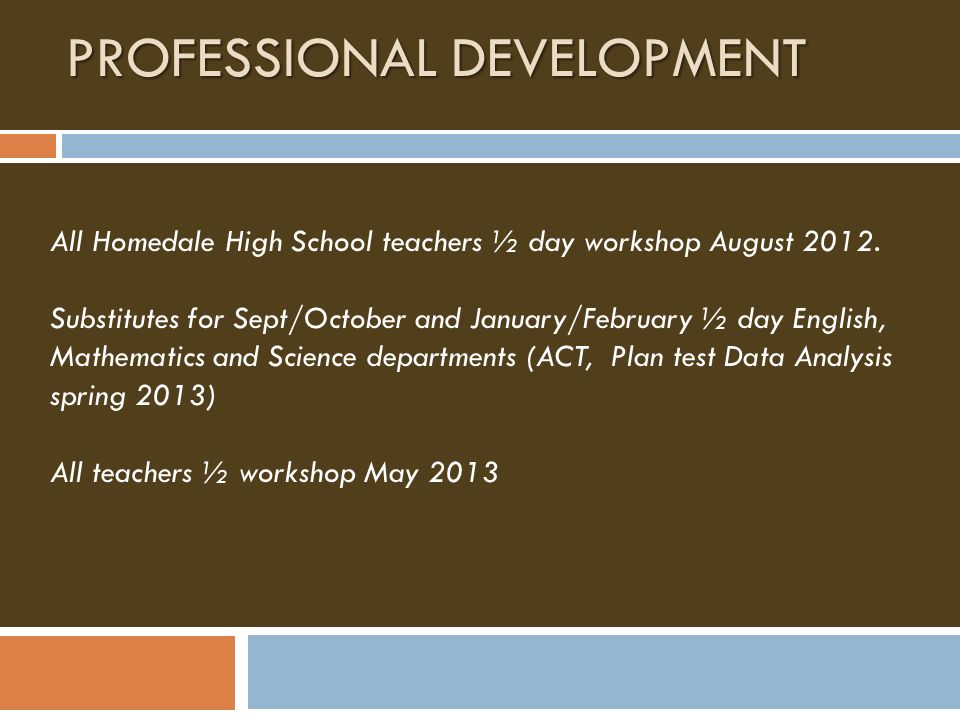 PROFESSIONAL DEVELOPMENT

All Homedale High School teachers ½ day workshop August 2012.

Substitutes for Sept/October and January/February ½ day English, Mathematics and Science departments (ACT, Plan test Data Analysis spring 2013)

All teachers ½ workshop May 2013